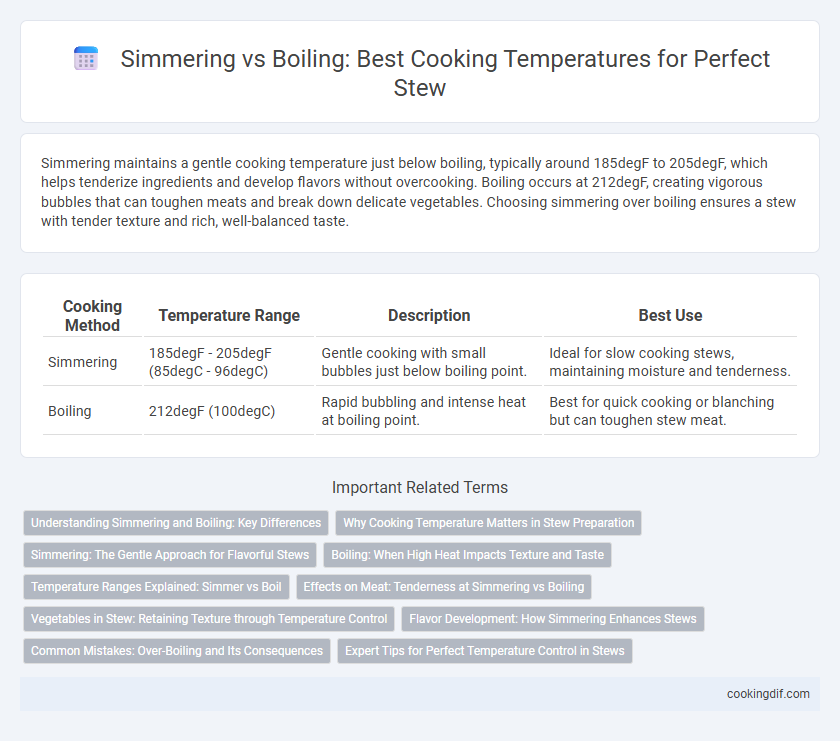 Simmering vs Boiling: Best Cooking Temperatures for Perfect Stew

Simmering maintains a gentle cooking temperature just below boiling, typically around 185degF to 205degF, which helps tenderize ingredients and develop flavors without overcooking. Boiling occurs at 212degF, creating vigorous bubbles that can toughen meats and break down delicate vegetables. Choosing simmering over boiling ensures a stew with tender texture and rich, well-balanced taste.

| Cooking Method | Temperature Range | Description | Best Use |
|---|---|---|---|
| Simmering | 185degF - 205degF (85degC - 96degC) | Gentle cooking with small bubbles just below boiling point. | Ideal for slow cooking stews, maintaining moisture and tenderness. |
| Boiling | 212degF (100degC) | Rapid bubbling and intense heat at boiling point. | Best for quick cooking or blanching but can toughen stew meat. |

Important Related Terms

Understanding Simmering and Boiling: Key Differences
Why Cooking Temperature Matters in Stew Preparation
Simmering: The Gentle Approach for Flavorful Stews
Boiling: When High Heat Impacts Texture and Taste
Temperature Ranges Explained: Simmer vs Boil
Effects on Meat: Tenderness at Simmering vs Boiling
Vegetables in Stew: Retaining Texture through Temperature Control
Flavor Development: How Simmering Enhances Stews
Common Mistakes: Over-Boiling and Its Consequences
Expert Tips for Perfect Temperature Control in Stews

cookingdif.com